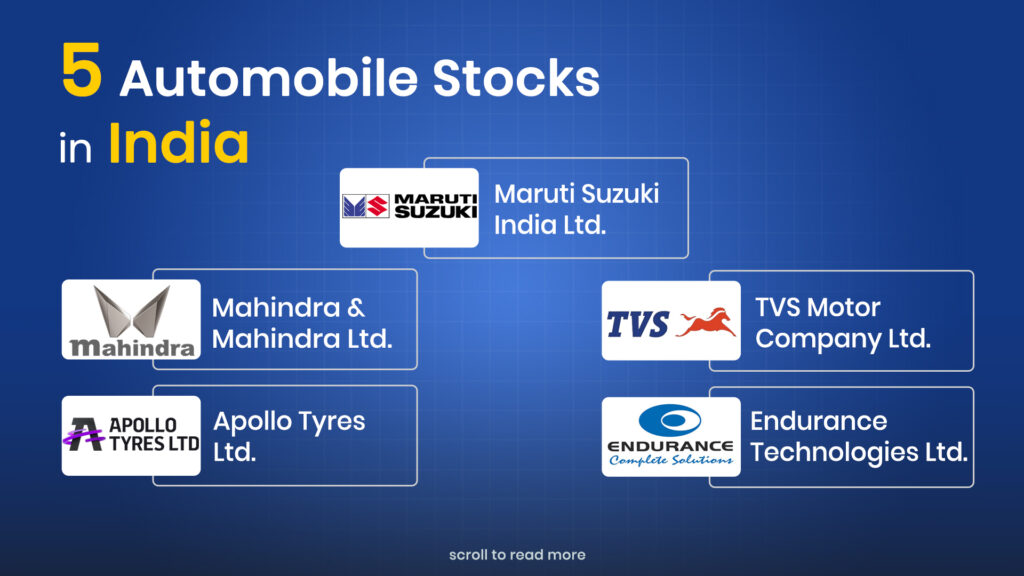 5 Automobile Stocks in India

MARUTI SUZUKI

Maruti Suzuki India Ltd.

mahindra

Mahindra & Mahindra Ltd.

TVS

TVS Motor Company Ltd.

APOLLO TYRES LTD

Apollo Tyres Ltd.

ENDURANCE Complete Solutions

Endurance Technologies Ltd.

scroll to read more